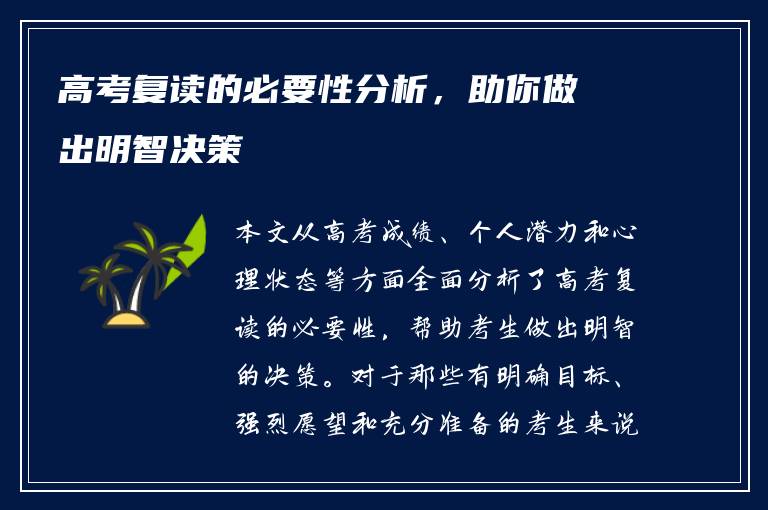 高考复读的必要性分析，助你做出明智决策

本文从高考成绩、个人潜力和心理状态等方面全面分析了高考复读的必要性，帮助考生做出明智的决策。对于那些有明确目标、强烈愿望和充分准备的考生来说